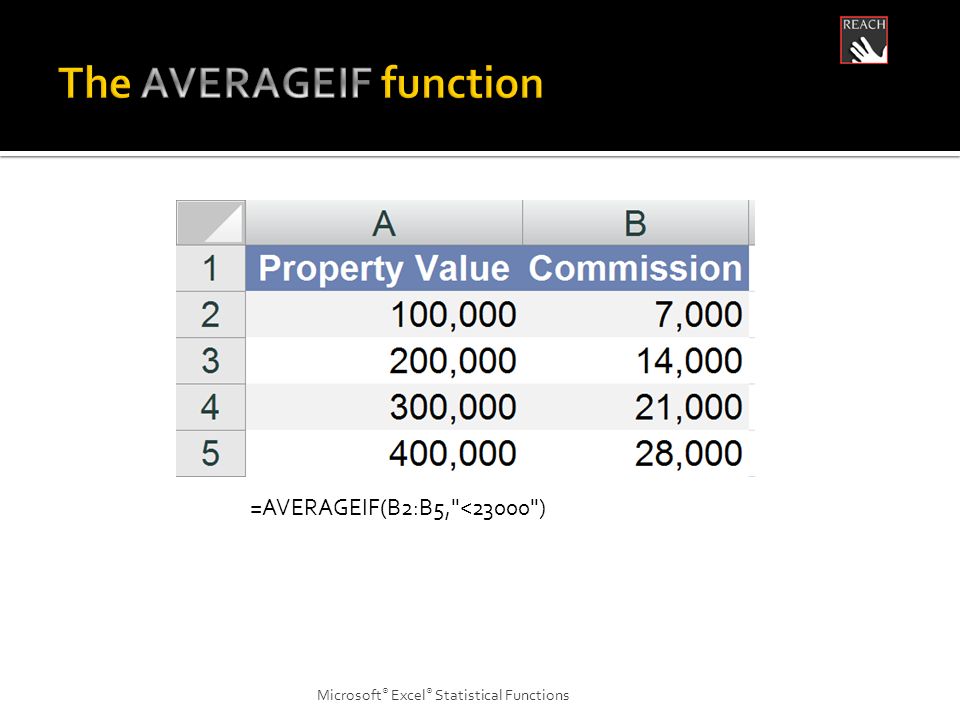 REACH

The AVERAGEIF function

| | A | B |
|---|---|---|
| 1 | Property Value | Commission |
| 2 | 100,000 | 7,000 |
| 3 | 200,000 | 14,000 |
| 4 | 300,000 | 21,000 |
| 5 | 400,000 | 28,000 |

=AVERAGEIF(B2:B5,"<23000")

Microsoft® Excel® Statistical Functions